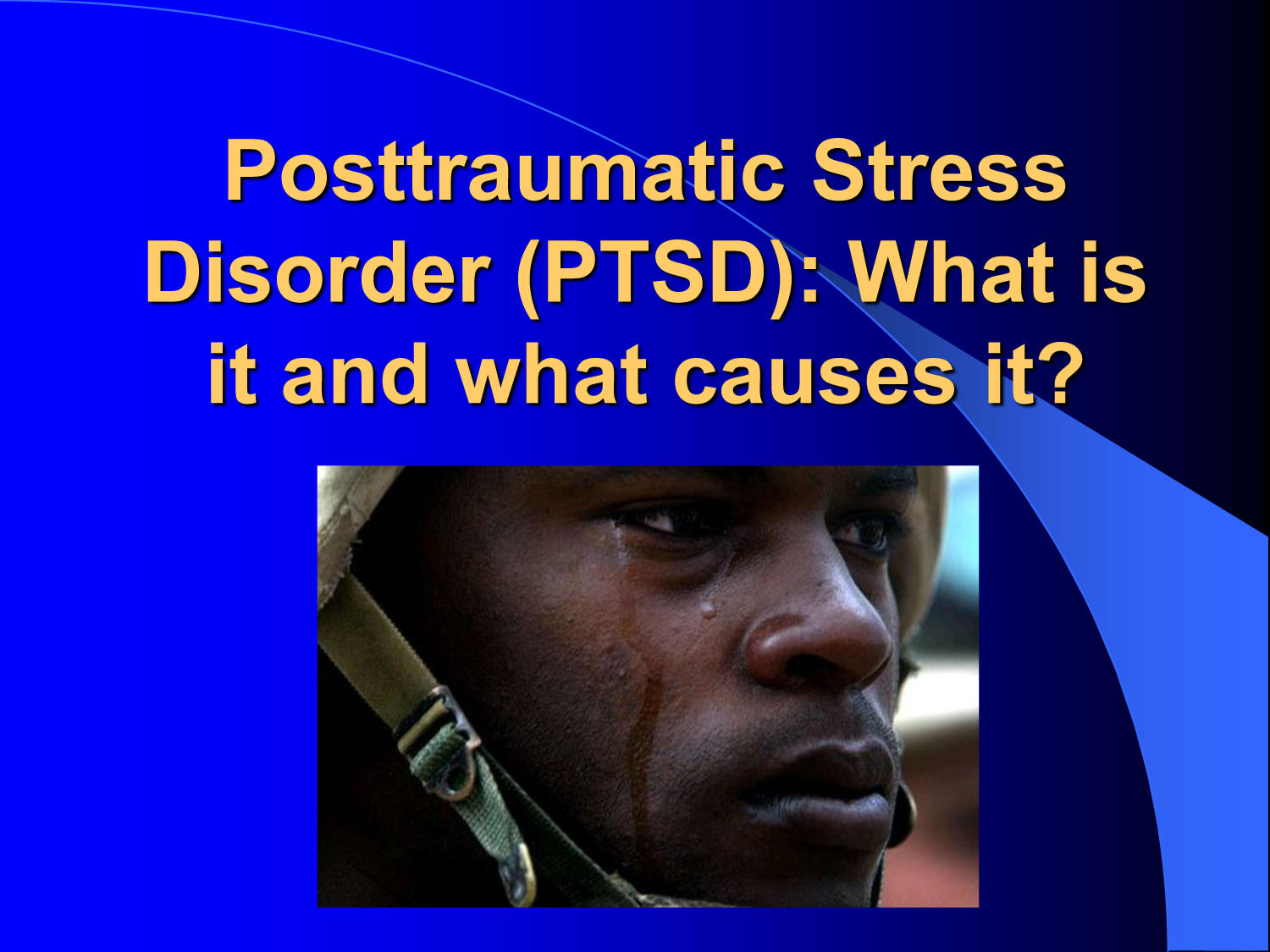 Posttraumatic Stress Disorder (PTSD): What is it and what causes it?